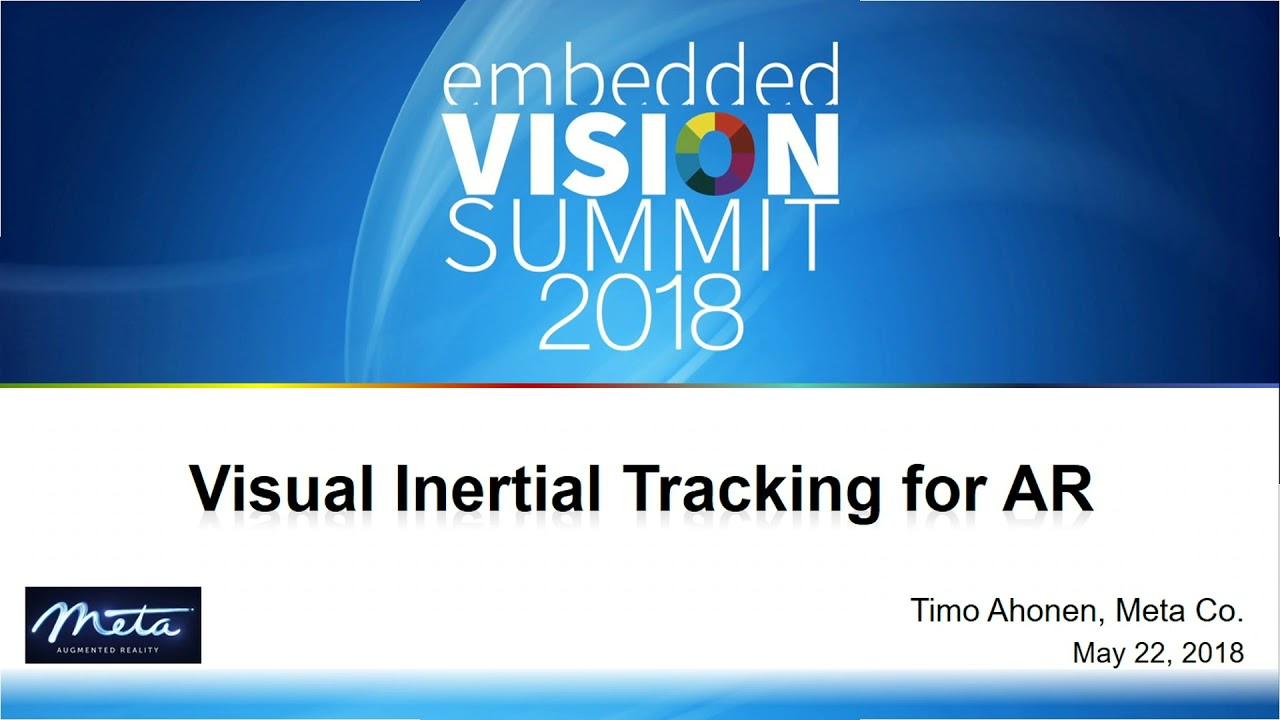 embedded VISION SUMMIT 2018

Visual Inertial Tracking for AR

Meta
AUGMENTED REALITY

Timo Ahonen, Meta Co.
May 22, 2018